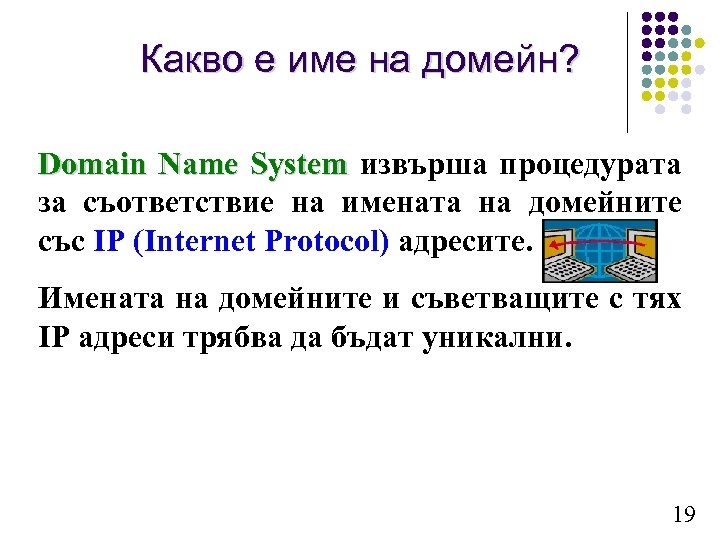 Какво е име на домейн?

Domain Name System извърша процедурата за съответствие на имената на домейните със IP (Internet Protocol) адресите.

Имената на домейните и съветващите с тях IP адреси трябва да бъдат уникални.

19